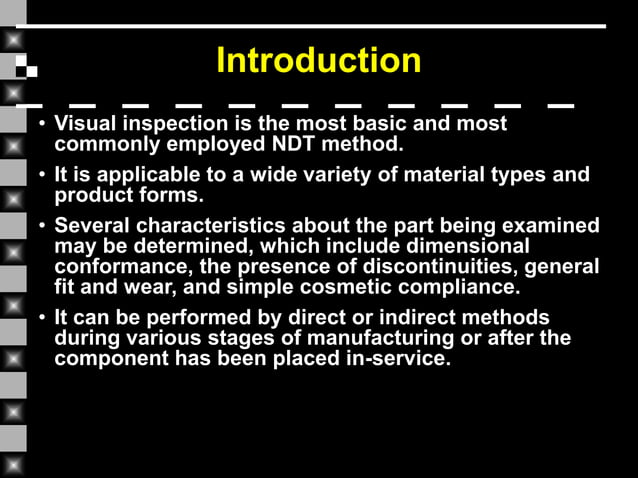 Introduction

• Visual inspection is the most basic and most commonly employed NDT method.

• It is applicable to a wide variety of material types and product forms.

• Several characteristics about the part being examined may be determined, which include dimensional conformance, the presence of discontinuities, general fit and wear, and simple cosmetic compliance.

• It can be performed by direct or indirect methods during various stages of manufacturing or after the component has been placed in-service.